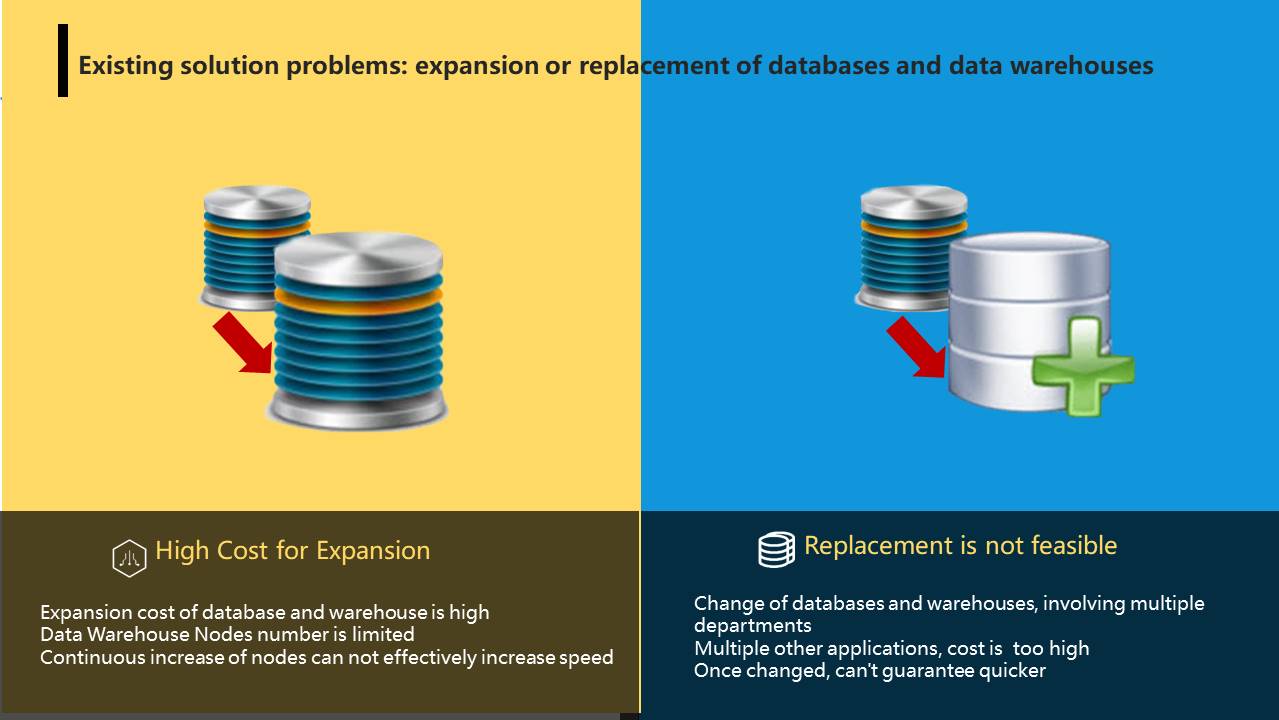 Existing solution problems: expansion or replacement of databases and data warehouses

High Cost for Expansion

Expansion cost of database and warehouse is high
Data Warehouse Nodes number is limited
Continuous increase of nodes can not effectively increase speed

Replacement is not feasible

Change of databases and warehouses, involving multiple departments
Multiple other applications, cost is too high
Once changed, can't guarantee quicker